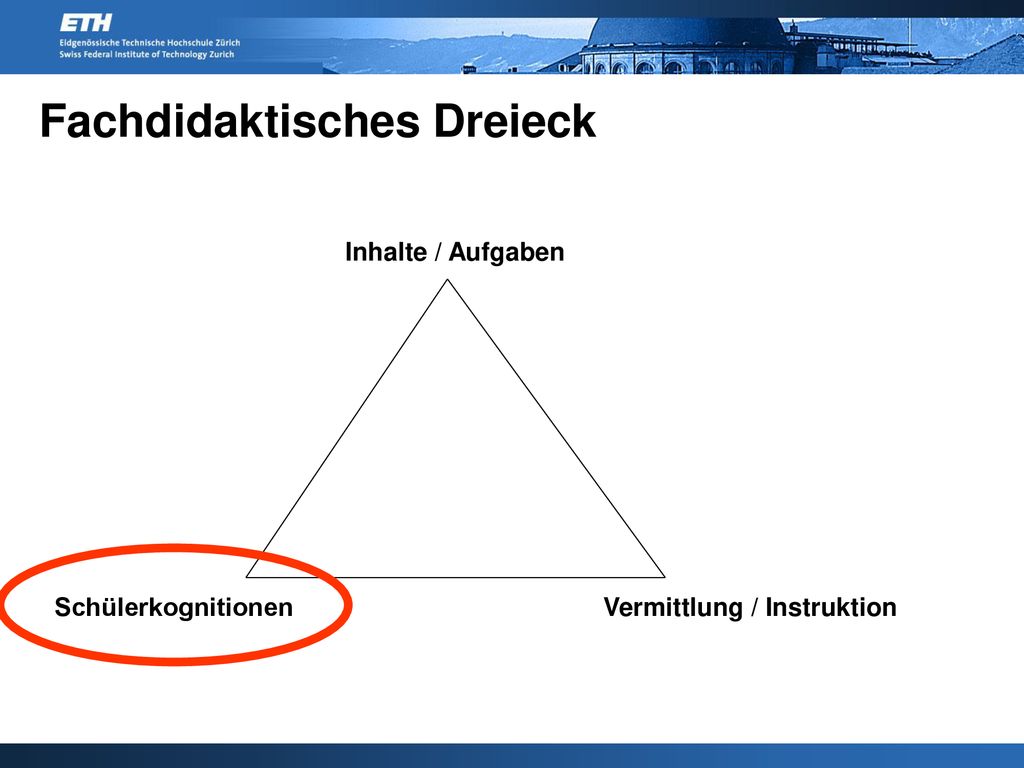 ETH
Eidgenössische Technische Hochschule Zürich
Swiss Federal Institute of Technology Zurich

Fachdidaktisches Dreieck

Inhalte / Aufgaben

Schülerkognitionen

Vermittlung / Instruktion